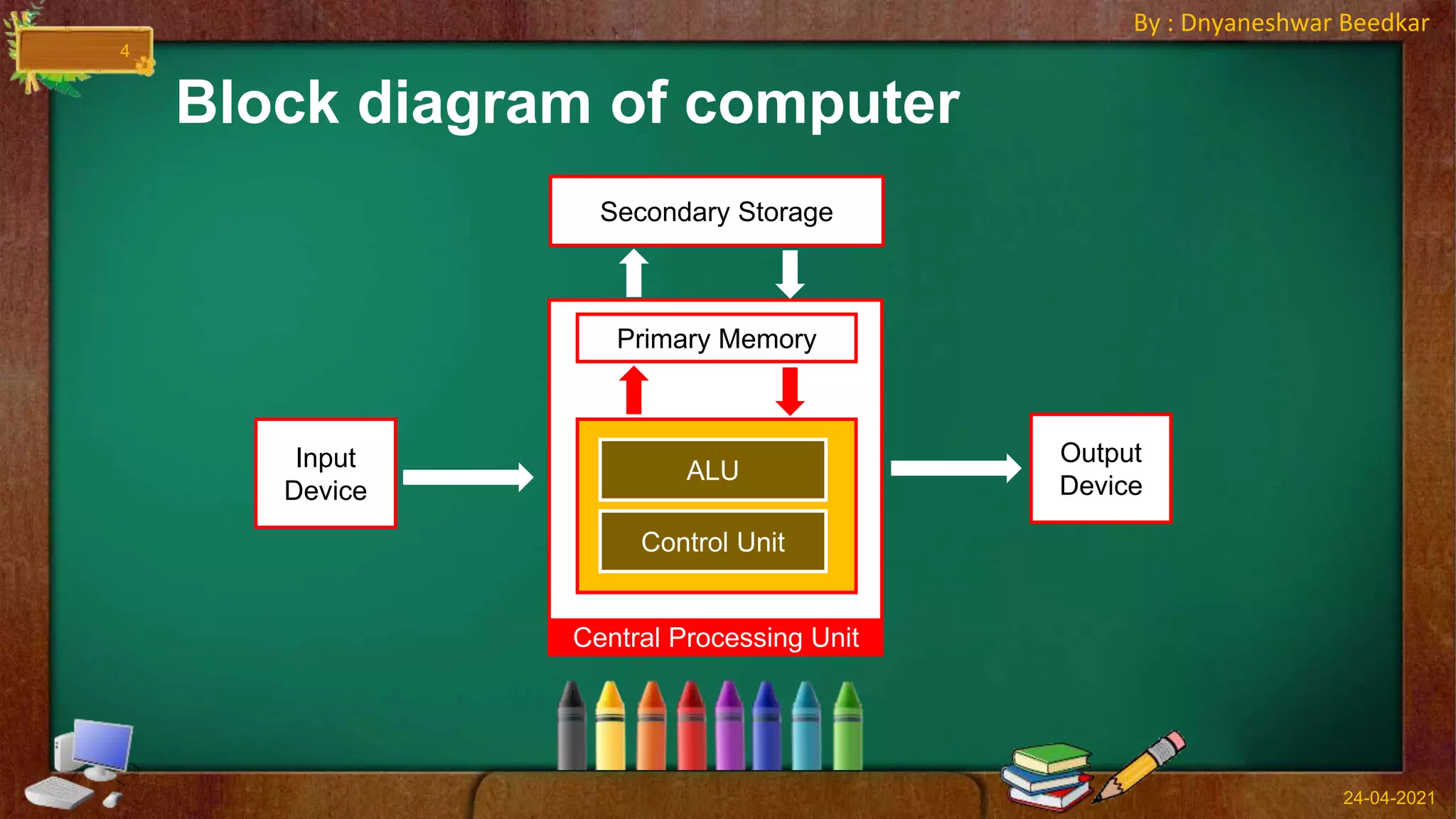 4

By : Dnyaneshwar Beedkar

Block diagram of computer

Secondary Storage

Primary Memory

Input Device

ALU

Control Unit

Output Device

Central Processing Unit

24-04-2021